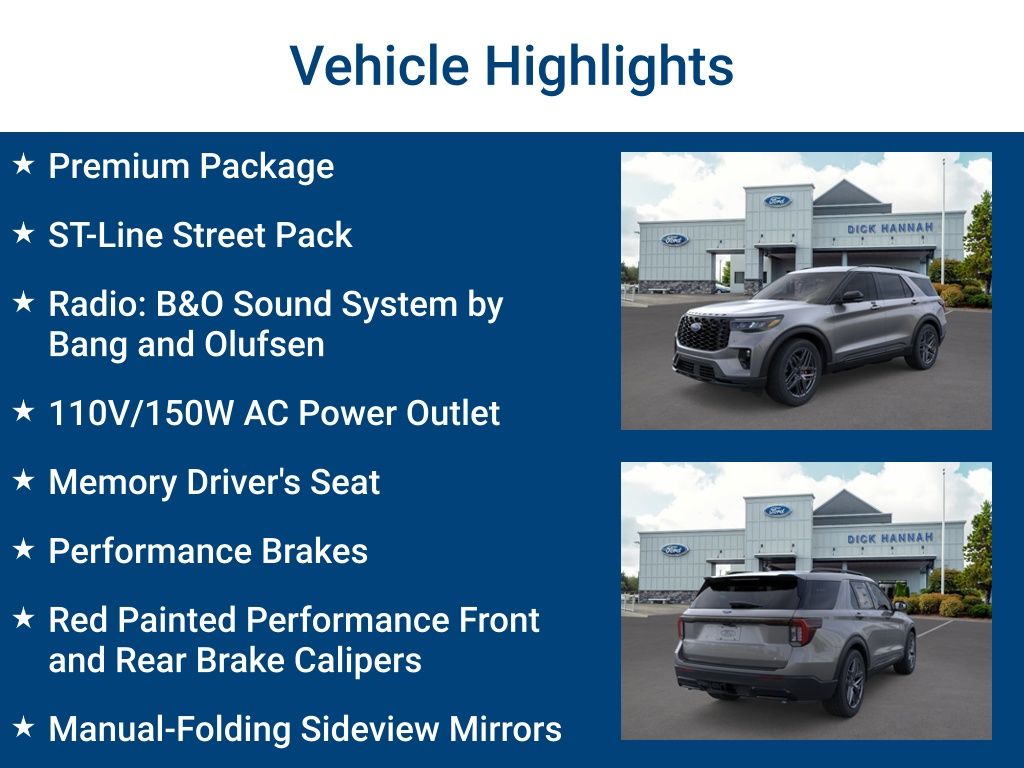 Vehicle Highlights

★ Premium Package

★ ST-Line Street Pack

★ Radio: B&O Sound System by Bang and Olufsen

★ 110V/150W AC Power Outlet

★ Memory Driver's Seat

★ Performance Brakes

★ Red Painted Performance Front and Rear Brake Calipers

★ Manual-Folding Sideview Mirrors

Ford
Ford
DICK HANNAH

Ford
Ford
DICK HANNAH